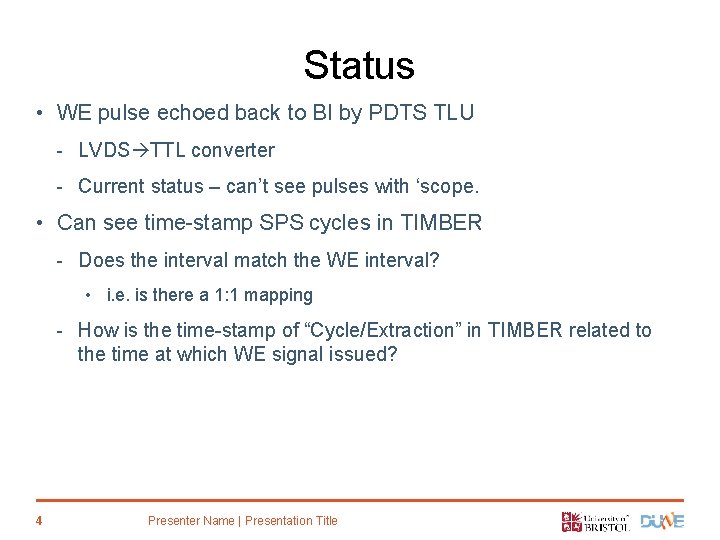 Status

• WE pulse echoed back to BI by PDTS TLU

- LVDS→TTL converter

- Current status – can't see pulses with 'scope.

• Can see time-stamp SPS cycles in TIMBER

- Does the interval match the WE interval?

• i.e. is there a 1:1 mapping

- How is the time-stamp of "Cycle/Extraction" in TIMBER related to the time at which WE signal issued?

4 Presenter Name | Presentation Title

University of BRISTOL DUNE